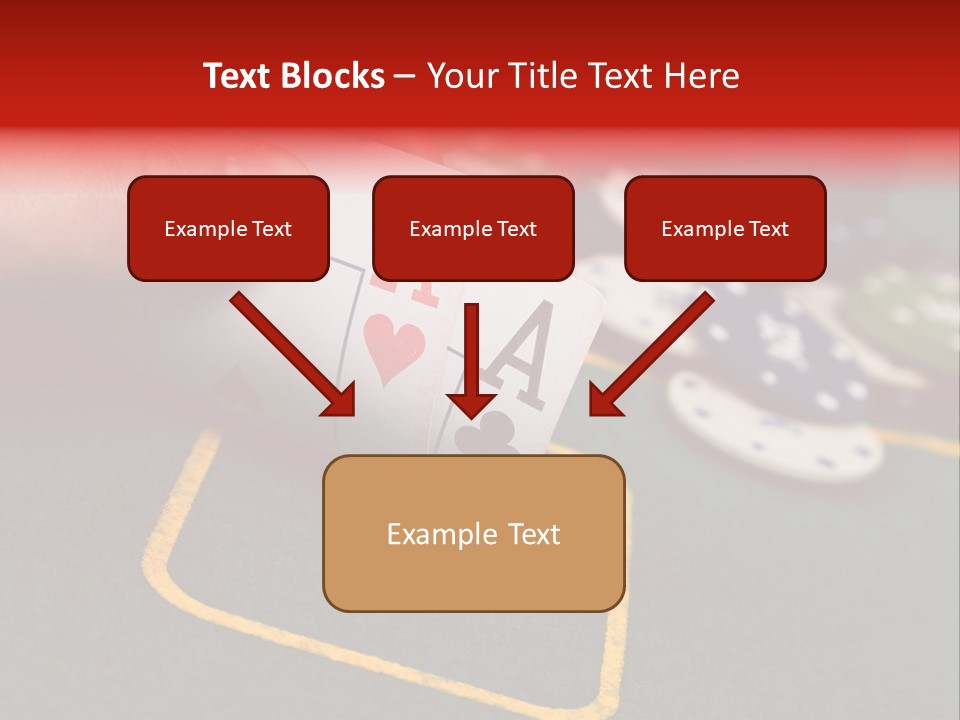 Text Blocks – Your Title Text Here

Example Text

Example Text

Example Text

Example Text